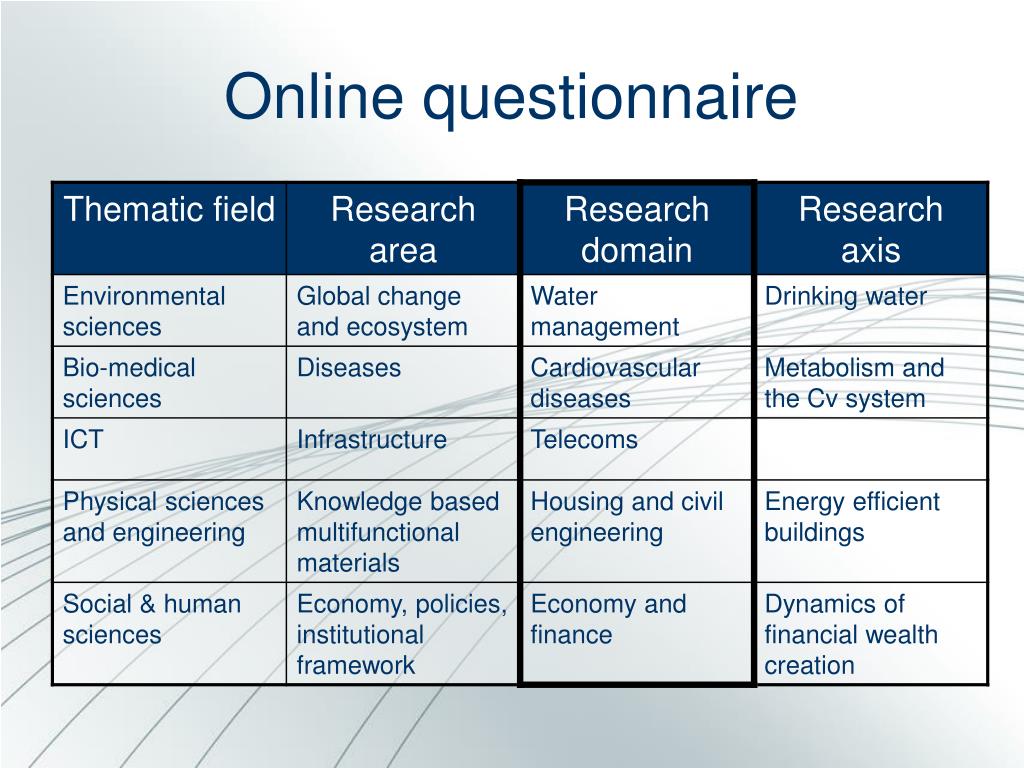 Online questionnaire

| Thematic field | Research area | Research domain | Research axis |
|---|---|---|---|
| Environmental sciences | Global change and ecosystem | Water management | Drinking water |
| Bio-medical sciences | Diseases | Cardiovascular diseases | Metabolism and the Cv system |
| ICT | Infrastructure | Telecoms | |
| Physical sciences and engineering | Knowledge based multifunctional materials | Housing and civil engineering | Energy efficient buildings |
| Social & human sciences | Economy, policies, institutional framework | Economy and finance | Dynamics of financial wealth creation |